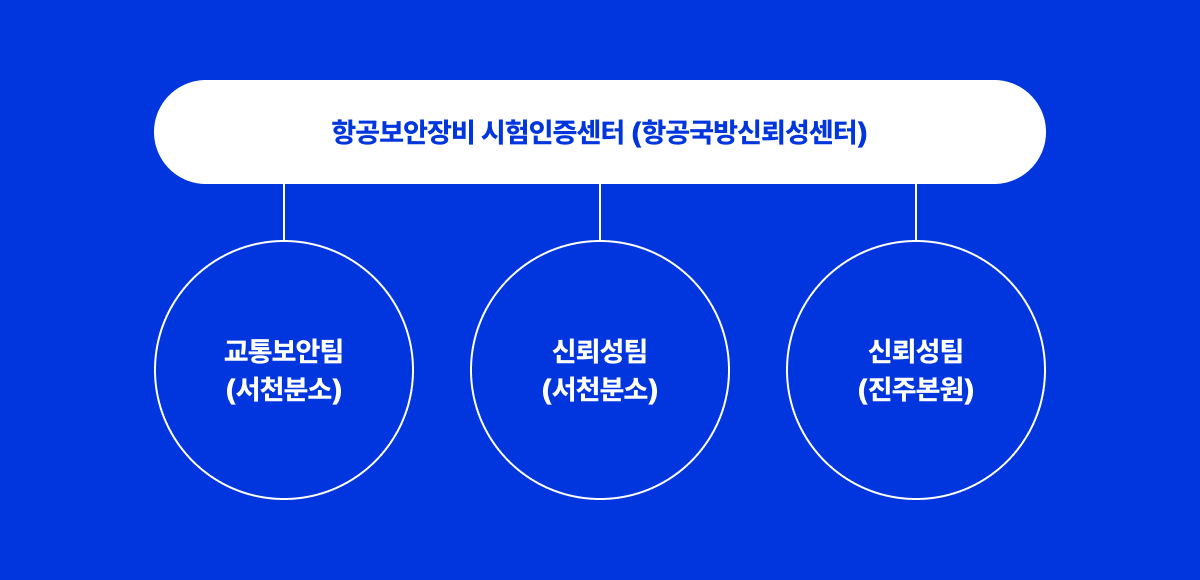 항공보안장비 시험인증센터 (항공국방신뢰성센터)

교통보안팀
(서천분소)

신뢰성팀
(서천분소)

신뢰성팀
(진주본원)